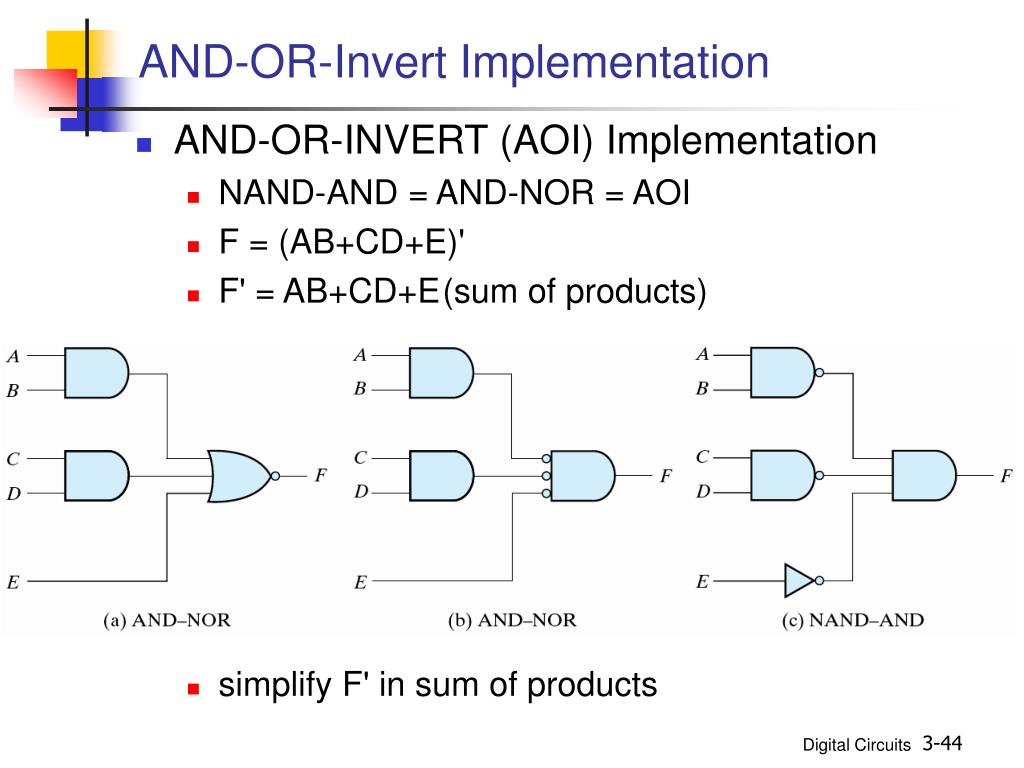 AND-OR-Invert Implementation

AND-OR-INVERT (AOI) Implementation

NAND-AND = AND-NOR = AOI

F = (AB+CD+E)'

F' = AB+CD+E (sum of products)

A
B
C
D
E
F
(a) AND–NOR

A
B
C
D
E
F
(b) AND–NOR

A
B
C
D
E
F
(c) NAND–AND

simplify F' in sum of products

Digital Circuits 3-44